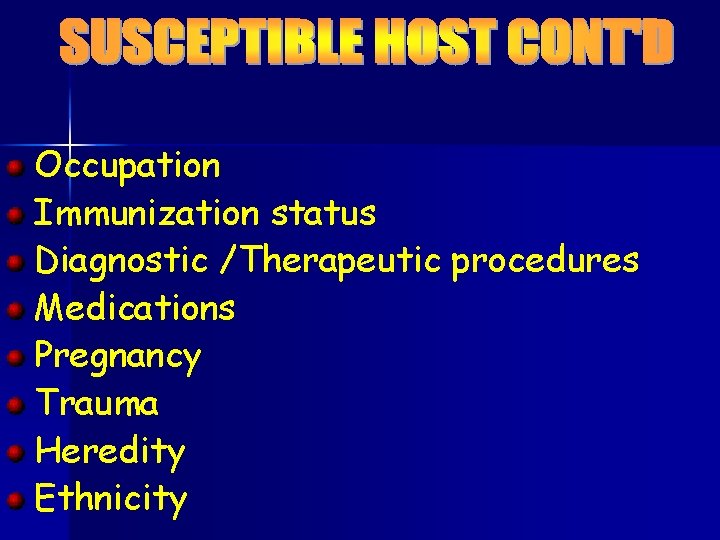 SUSCEPTIBLE HOST CONT'D

- Occupation
- Immunization status
- Diagnostic /Therapeutic procedures
- Medications
- Pregnancy
- Trauma
- Heredity
- Ethnicity